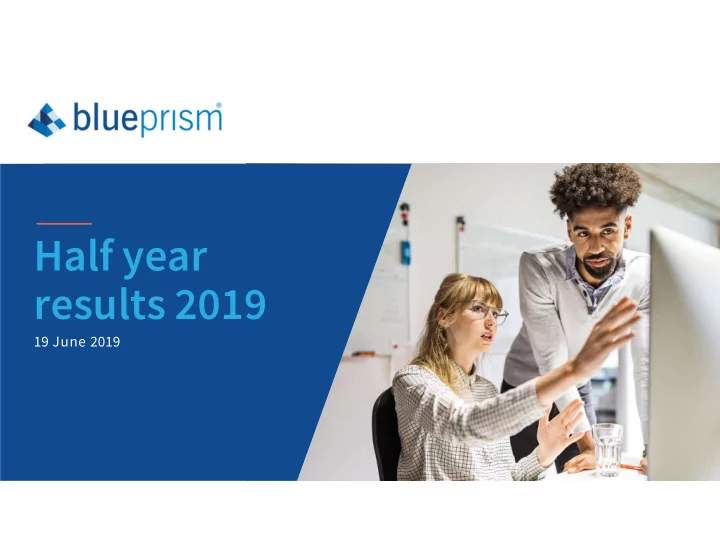 blueprism®

Half year results 2019

19 June 2019